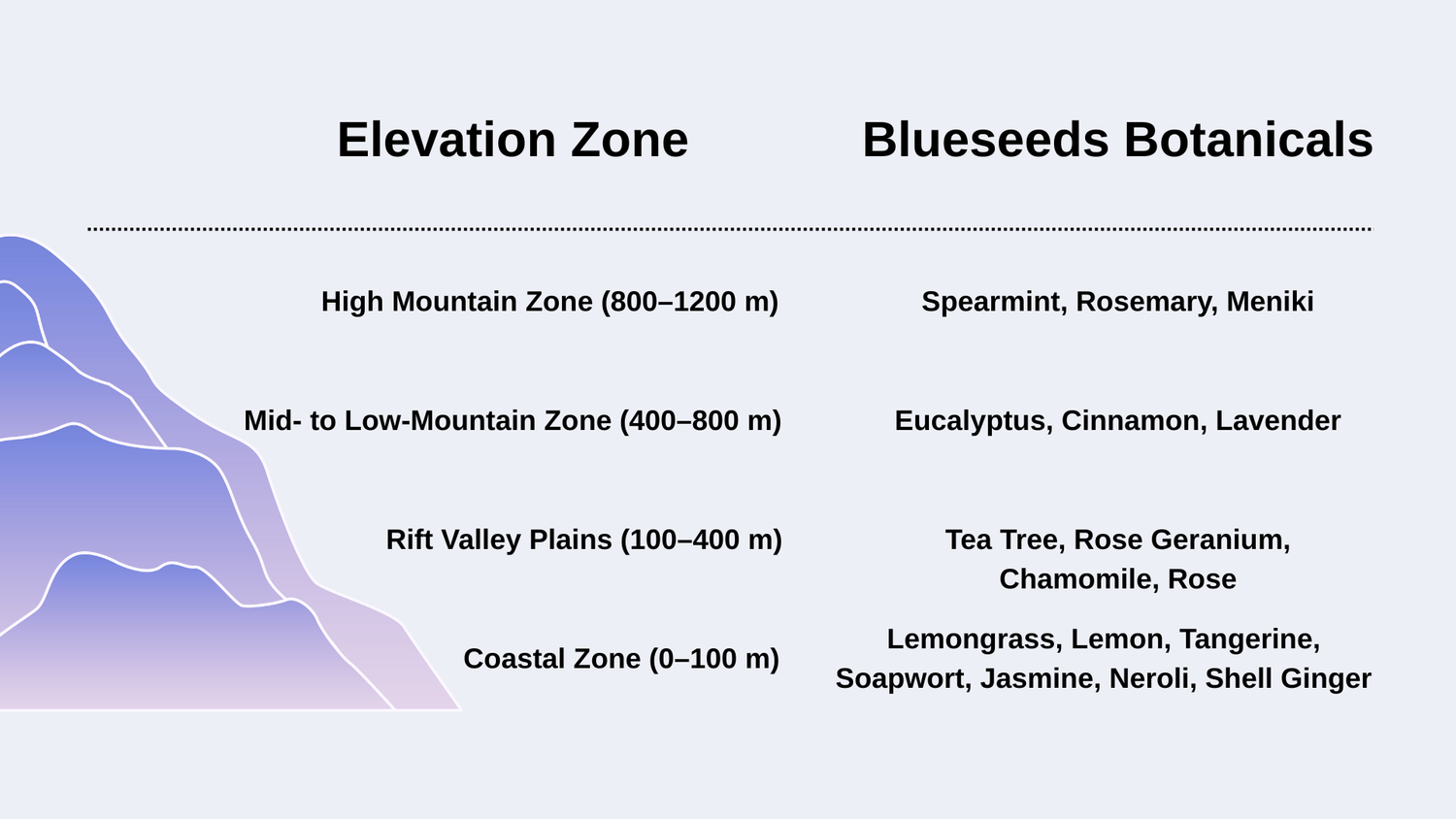 | Elevation Zone | Blueseeds Botanicals |
|---|---|
| High Mountain Zone (800–1200 m) | Spearmint, Rosemary, Meniki |
| Mid- to Low-Mountain Zone (400–800 m) | Eucalyptus, Cinnamon, Lavender |
| Rift Valley Plains (100–400 m) | Tea Tree, Rose Geranium, Chamomile, Rose |
| Coastal Zone (0–100 m) | Lemongrass, Lemon, Tangerine, Soapwort, Jasmine, Neroli, Shell Ginger |